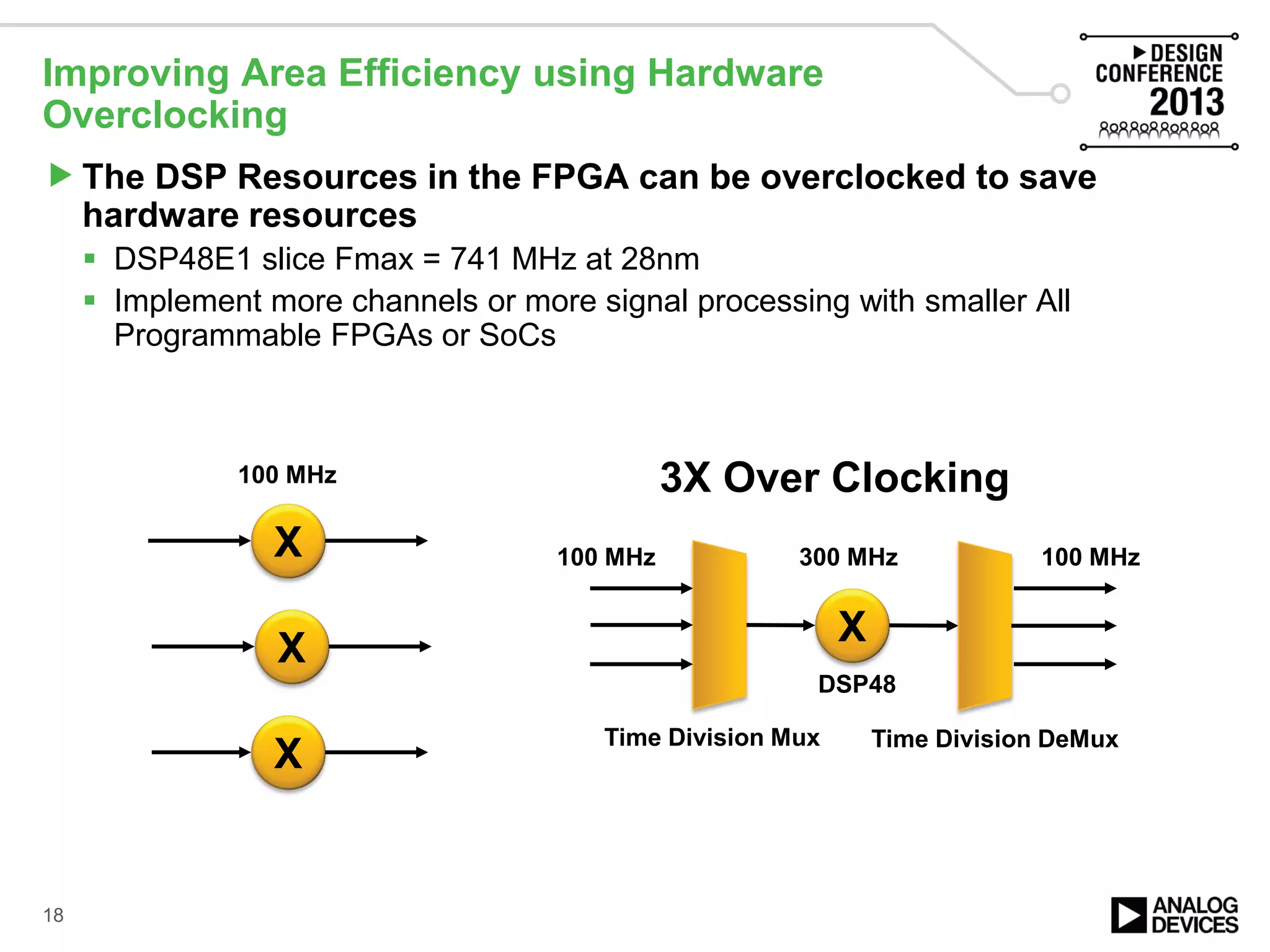 Improving Area Efficiency using Hardware Overclocking

DESIGN CONFERENCE 2013

The DSP Resources in the FPGA can be overclocked to save hardware resources

DSP48E1 slice Fmax = 741 MHz at 28nm

Implement more channels or more signal processing with smaller All Programmable FPGAs or SoCs

100 MHz

X

X

X

3X Over Clocking

100 MHz

300 MHz

100 MHz

X

DSP48

Time Division Mux

Time Division DeMux

18

ANALOG DEVICES